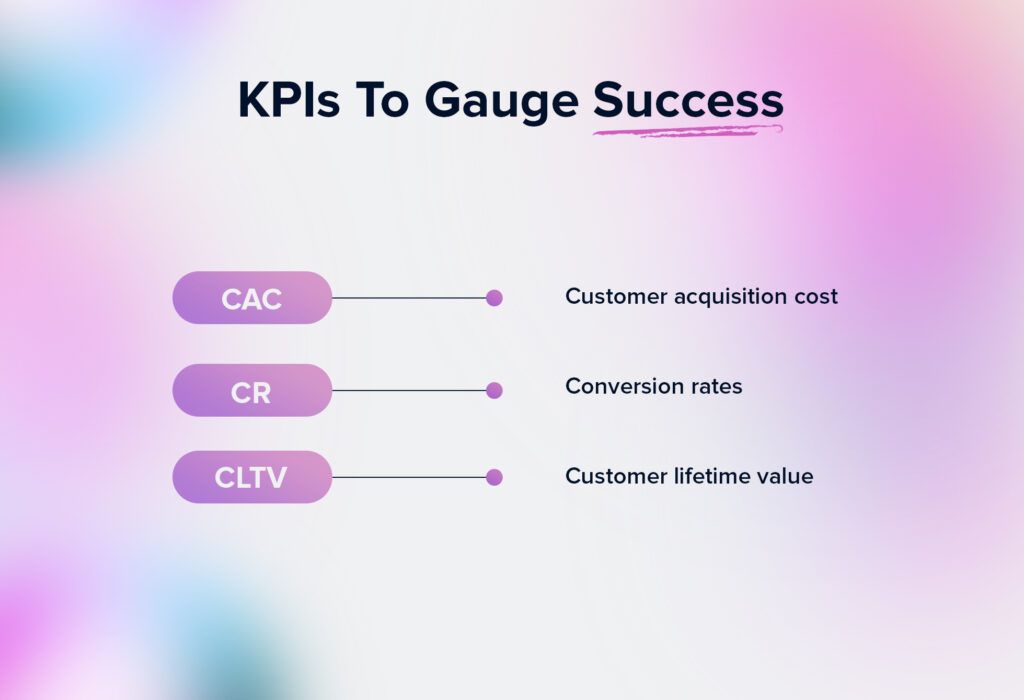 KPIs To Gauge Success

CAC

Customer acquisition cost

CR

Conversion rates

CLTV

Customer lifetime value